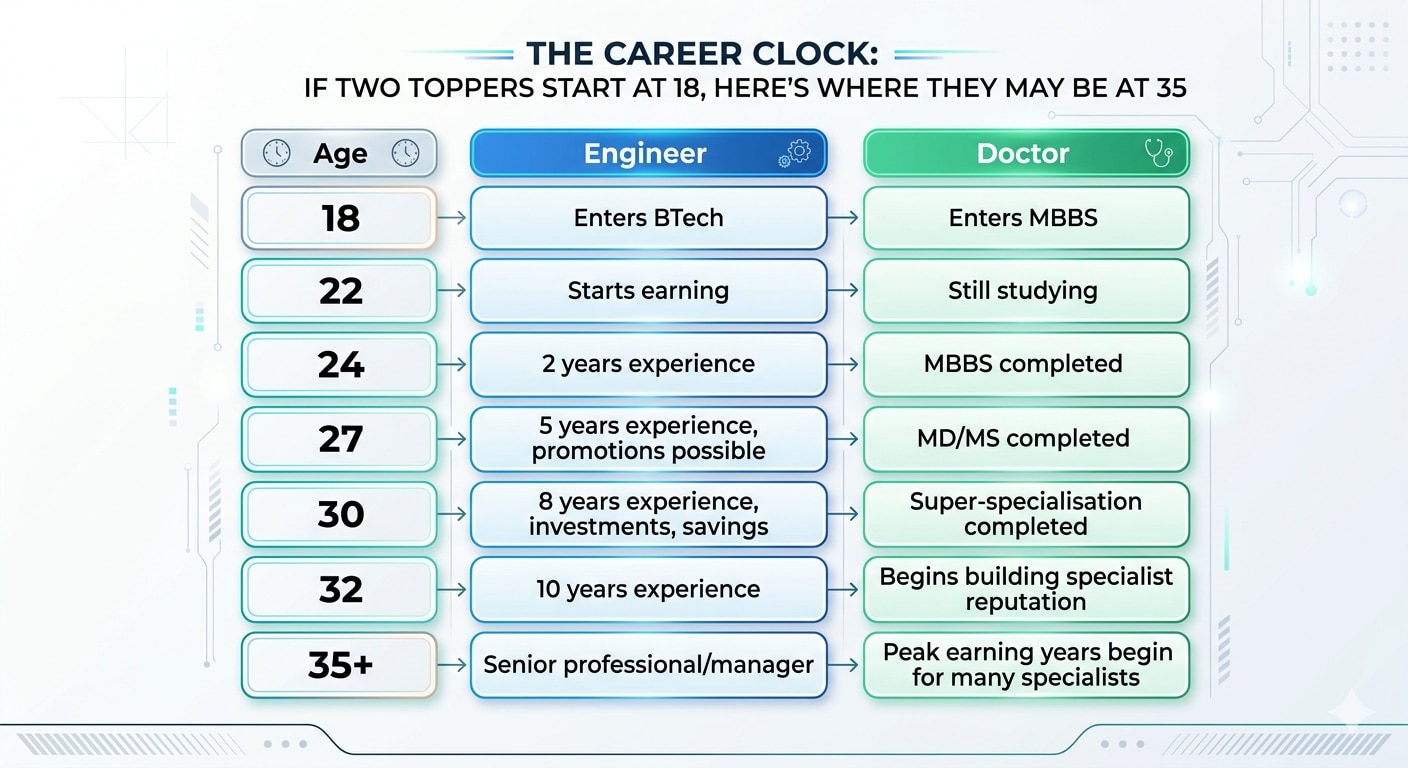 THE CAREER CLOCK:
IF TWO TOPPERS START AT 18, HERE'S WHERE THEY MAY BE AT 35

| Age | Engineer | Doctor |
|---|---|---|
| 18 | Enters BTech | Enters MBBS |
| 22 | Starts earning | Still studying |
| 24 | 2 years experience | MBBS completed |
| 27 | 5 years experience, promotions possible | MD/MS completed |
| 30 | 8 years experience, investments, savings | Super-specialisation completed |
| 32 | 10 years experience | Begins building specialist reputation |
| 35+ | Senior professional/manager | Peak earning years begin for many specialists |